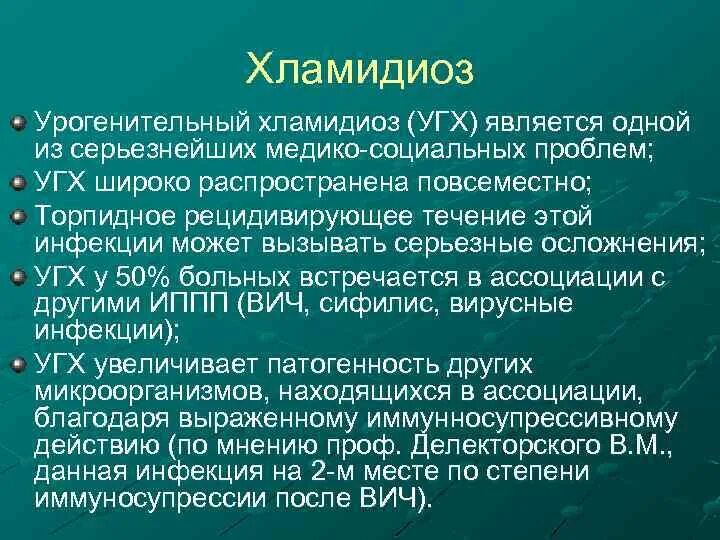 Хламидиоз

Урогенительный хламидиоз (УГХ) является одной из серьезнейших медико-социальных проблем;

УГХ широко распространена повсеместно;

Торпидное рецидивирующее течение этой инфекции может вызывать серьезные осложнения;

УГХ у 50% больных встречается в ассоциации с другими ИППП (ВИЧ, сифилис, вирусные инфекции);

УГХ увеличивает патогенность других микроорганизмов, находящихся в ассоциации, благодаря выраженному иммунносупрессивному действию (по мнению проф. Делекторского В.М., данная инфекция на 2-м месте по степени иммуносупрессии после ВИЧ).